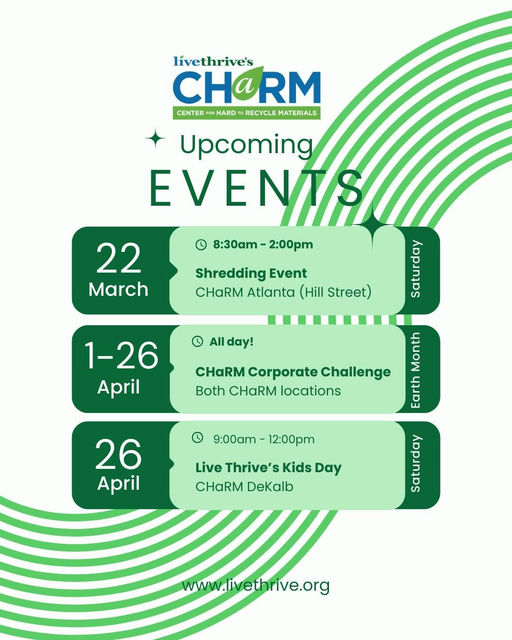 livethrive's
CHaRM
CENTER FOR HARD TO RECYCLE MATERIALS

Upcoming
EVENTS

22
March
8:30am - 2:00pm
Shredding Event
CHaRM Atlanta (Hill Street)
Saturday

1-26
April
All day!
CHaRM Corporate Challenge
Both CHaRM locations
Earth Month

26
April
9:00am - 12:00pm
Live Thrive's Kids Day
CHaRM DeKalb
Saturday

www.livethrive.org